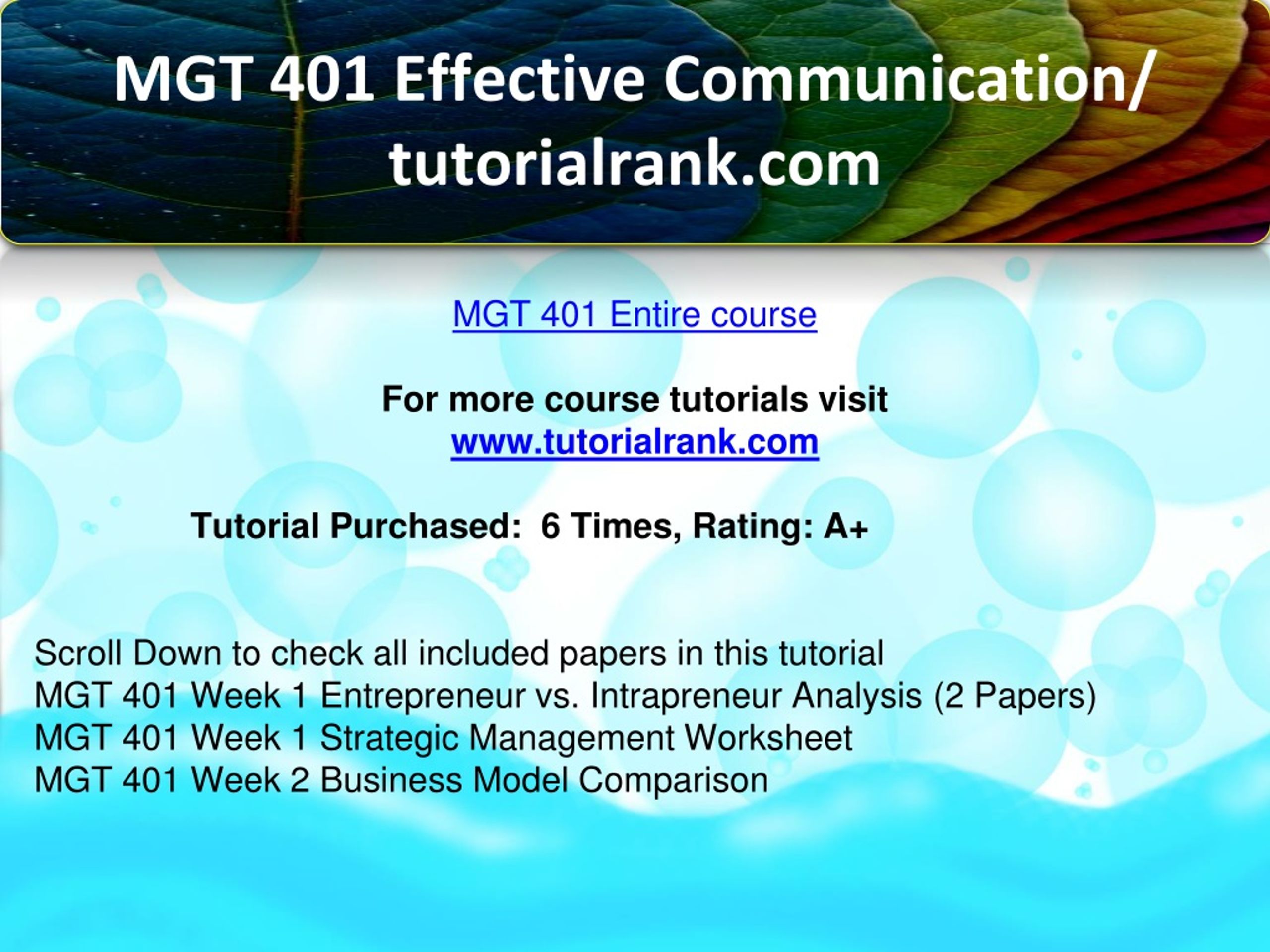 MGT 401 Effective Communication/ tutorialrank.com

MGT 401 Entire course

For more course tutorials visit
www.tutorialrank.com

Tutorial Purchased: 6 Times, Rating: A+

Scroll Down to check all included papers in this tutorial
MGT 401 Week 1 Entrepreneur vs. Intrapreneur Analysis (2 Papers)
MGT 401 Week 1 Strategic Management Worksheet
MGT 401 Week 2 Business Model Comparison